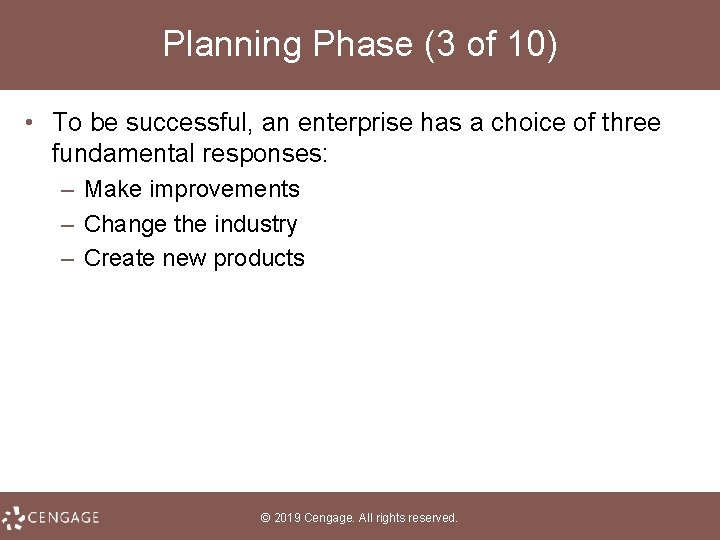 Planning Phase (3 of 10)

• To be successful, an enterprise has a choice of three fundamental responses:
– Make improvements
– Change the industry
– Create new products

CENGAGE

© 2019 Cengage. All rights reserved.